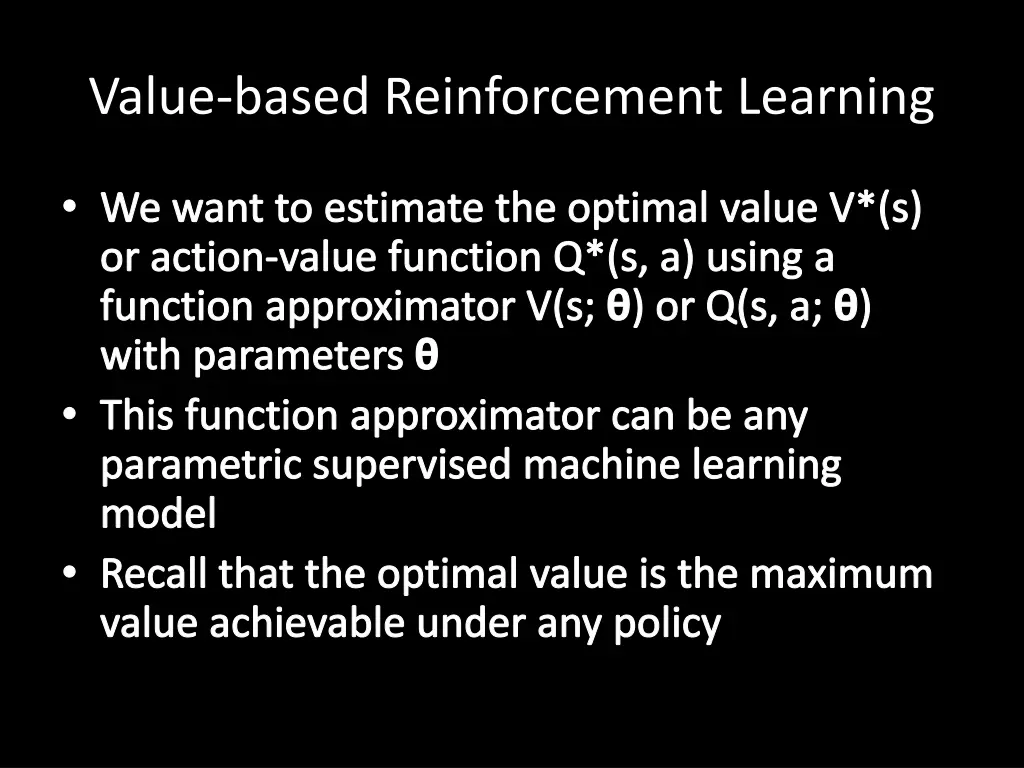 Value-based Reinforcement Learning

• We want to estimate the optimal value V*(s) or action-value function Q*(s, a) using a function approximator V(s; θ) or Q(s, a; θ) with parameters θ
• This function approximator can be any parametric supervised machine learning model
• Recall that the optimal value is the maximum value achievable under any policy